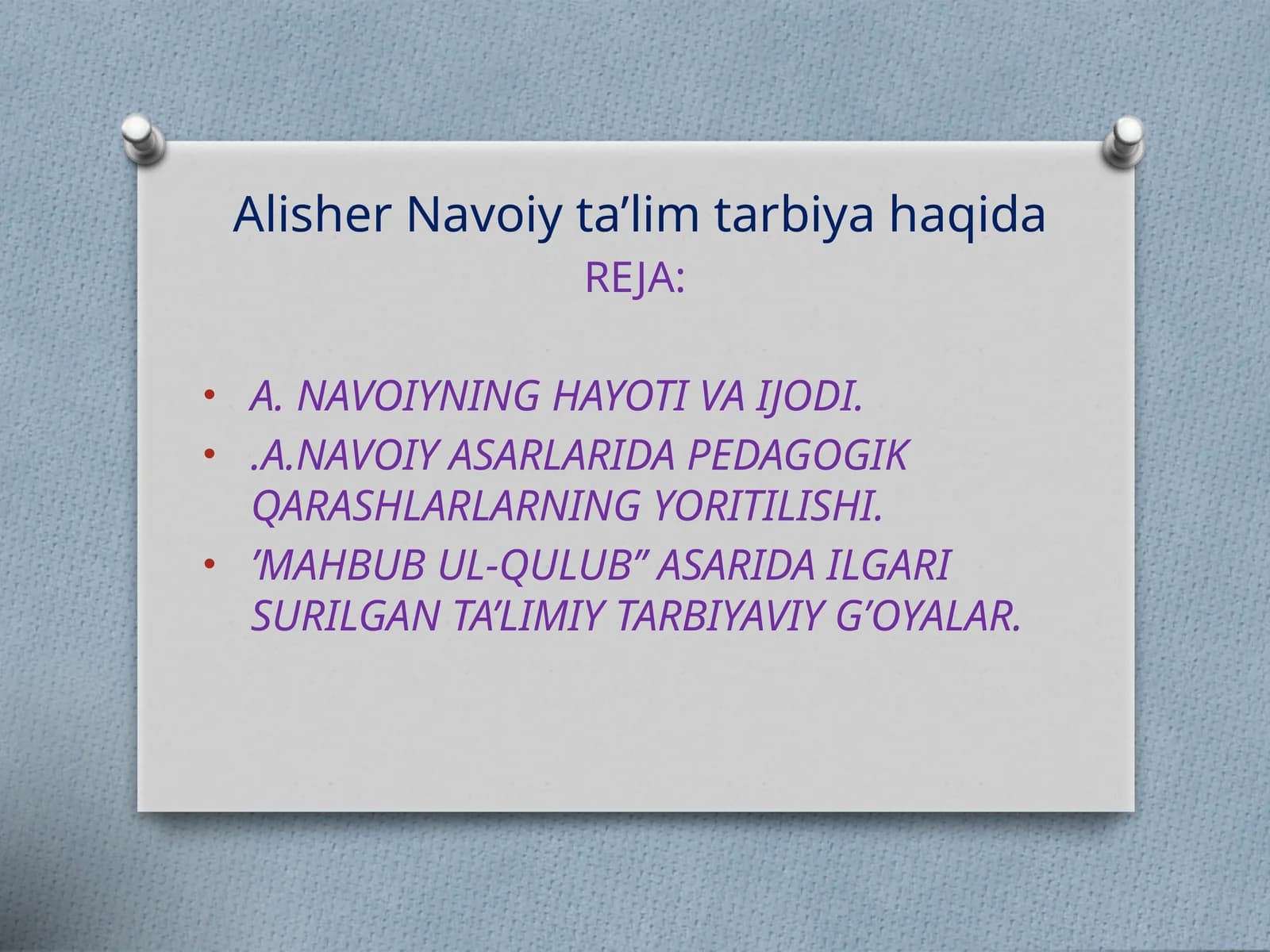 Alisher Navoiy ta’lim tarbiya haqida
REJA:

• A. NAVOIYNING HAYOTI VA IJODI.
• .A.NAVOIY ASARLARIDA PEDAGOGIK QARASHLARLARNING YORITILISHI.
• ’MAHBUB UL-QULUB” ASARIDA ILGARI SURILGAN TA’LIMIY TARBIYAVIY G’OYALAR.